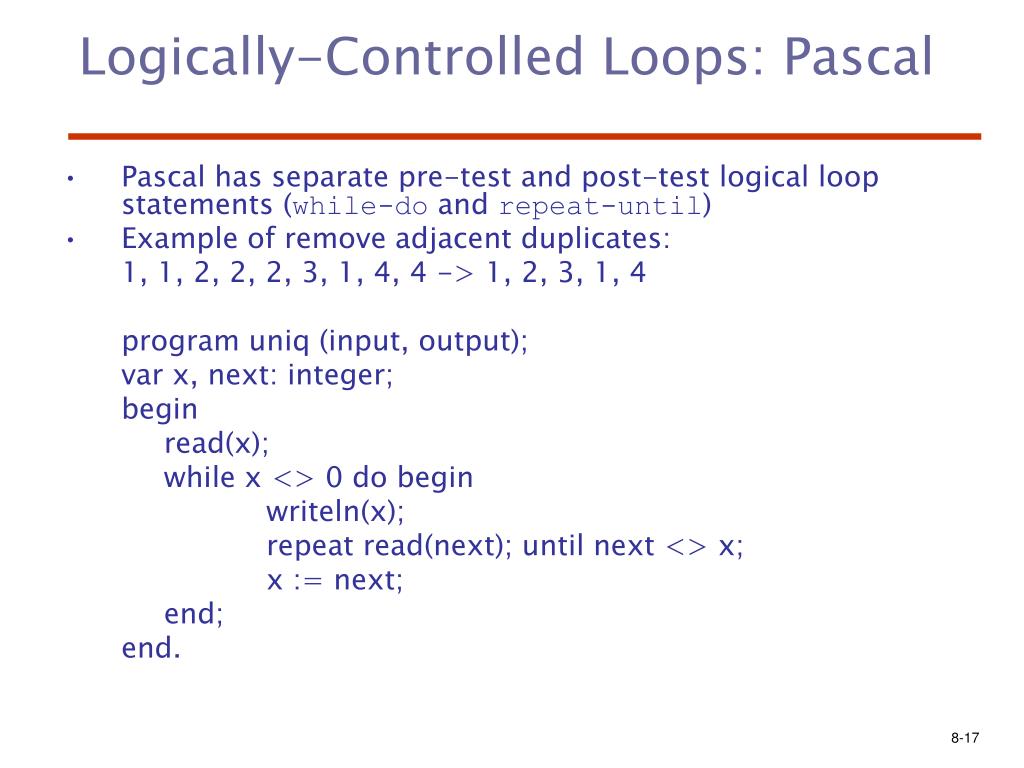 Logically-Controlled Loops: Pascal

• Pascal has separate pre-test and post-test logical loop statements (while-do and repeat-until)
• Example of remove adjacent duplicates:
1, 1, 2, 2, 2, 3, 1, 4, 4 -> 1, 2, 3, 1, 4

program uniq (input, output);
var x, next: integer;
begin
read(x);
while x <> 0 do begin
writeln(x);
repeat read(next); until next <> x;
x := next;
end;
end.

8-17